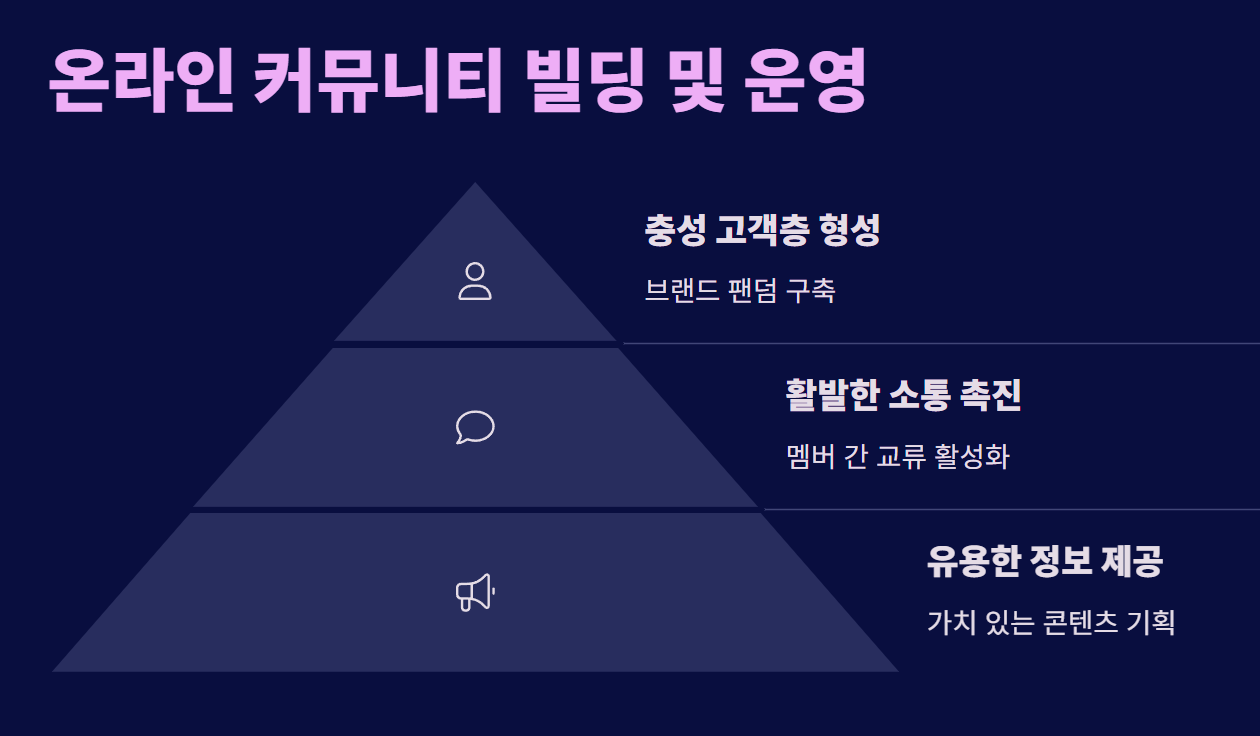 온라인 커뮤니티 빌딩 및 운영

충성 고객층 형성

브랜드 팬덤 구축

활발한 소통 촉진

멤버 간 교류 활성화

유용한 정보 제공

가치 있는 콘텐츠 기획